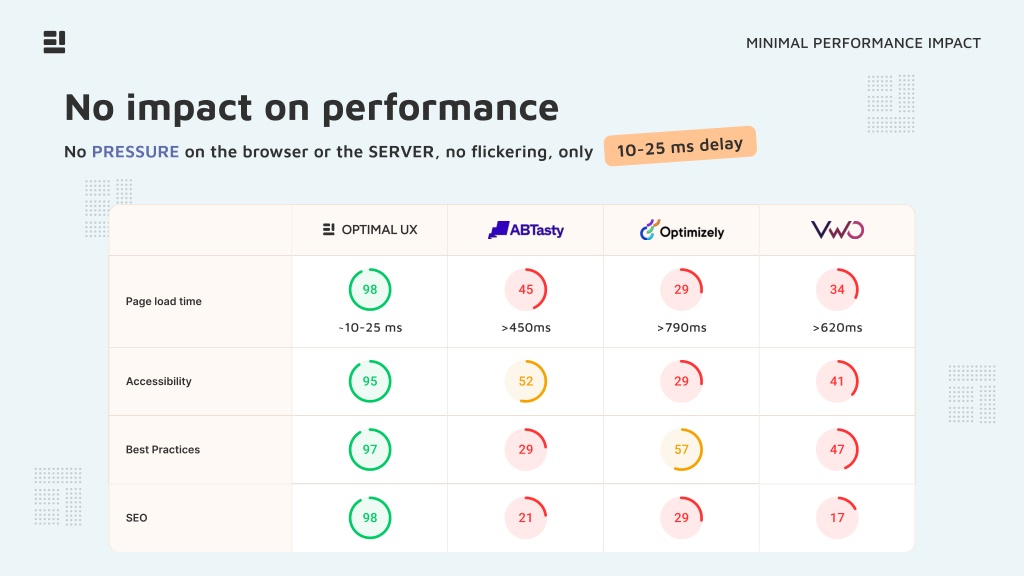 MINIMAL PERFORMANCE IMPACT

No impact on performance

No PRESSURE on the browser or the SERVER, no flickering, only 10-25 ms delay

| | OPTIMAL UX | ABTasty | Optimizely | VWO |
|---|---|---|---|---|
| Page load time | 98 ~10-25 ms | 45 >450ms | 29 >790ms | 34 >620ms |
| Accessibility | 95 | 52 | 29 | 41 |
| Best Practices | 97 | 29 | 57 | 47 |
| SEO | 98 | 21 | 29 | 17 |